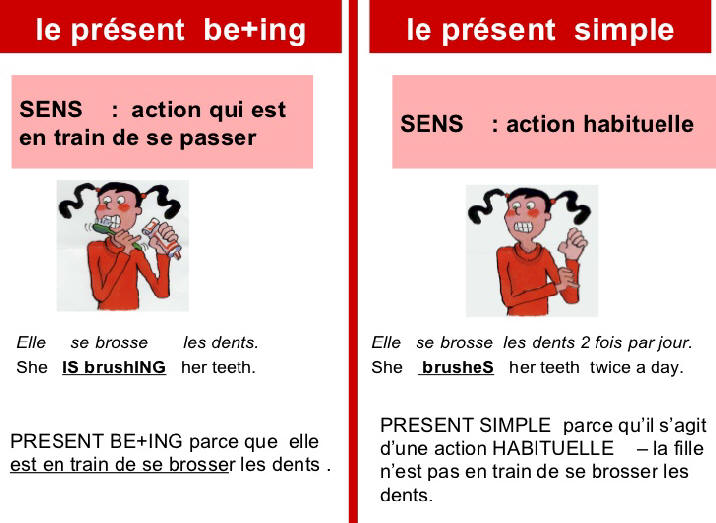 le présent be+ing

SENS : action qui est en train de se passer

Elle se brosse les dents.
She IS brushING her teeth.

PRESENT BE+ING parce que elle est en train de se brosser les dents .

le présent simple

SENS : action habituelle

Elle se brosse les dents 2 fois par jour.
She brusheS her teeth twice a day.

PRESENT SIMPLE parce qu'il s'agit d'une action HABITUELLE – la fille n'est pas en train de se brosser les dents.